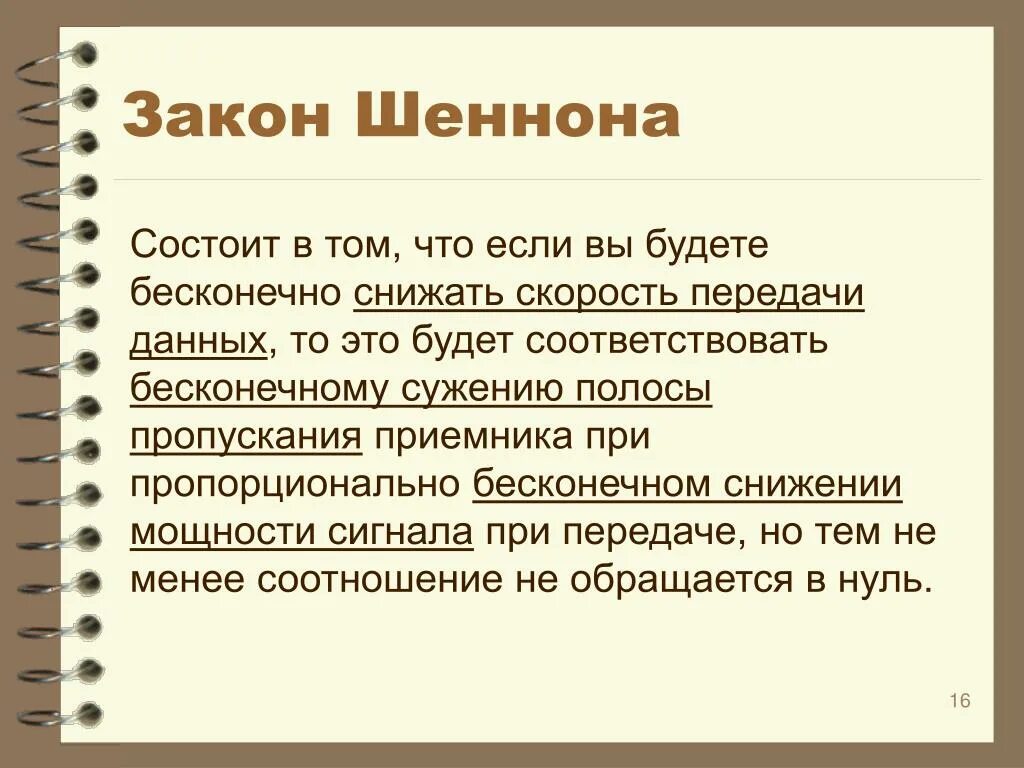 Закон Шеннона

Состоит в том, что если вы будете бесконечно снижать скорость передачи данных, то это будет соответствовать бесконечному сужению полосы пропускания приемника при пропорционально бесконечном снижении мощности сигнала при передаче, но тем не менее соотношение не обращается в нуль.

16